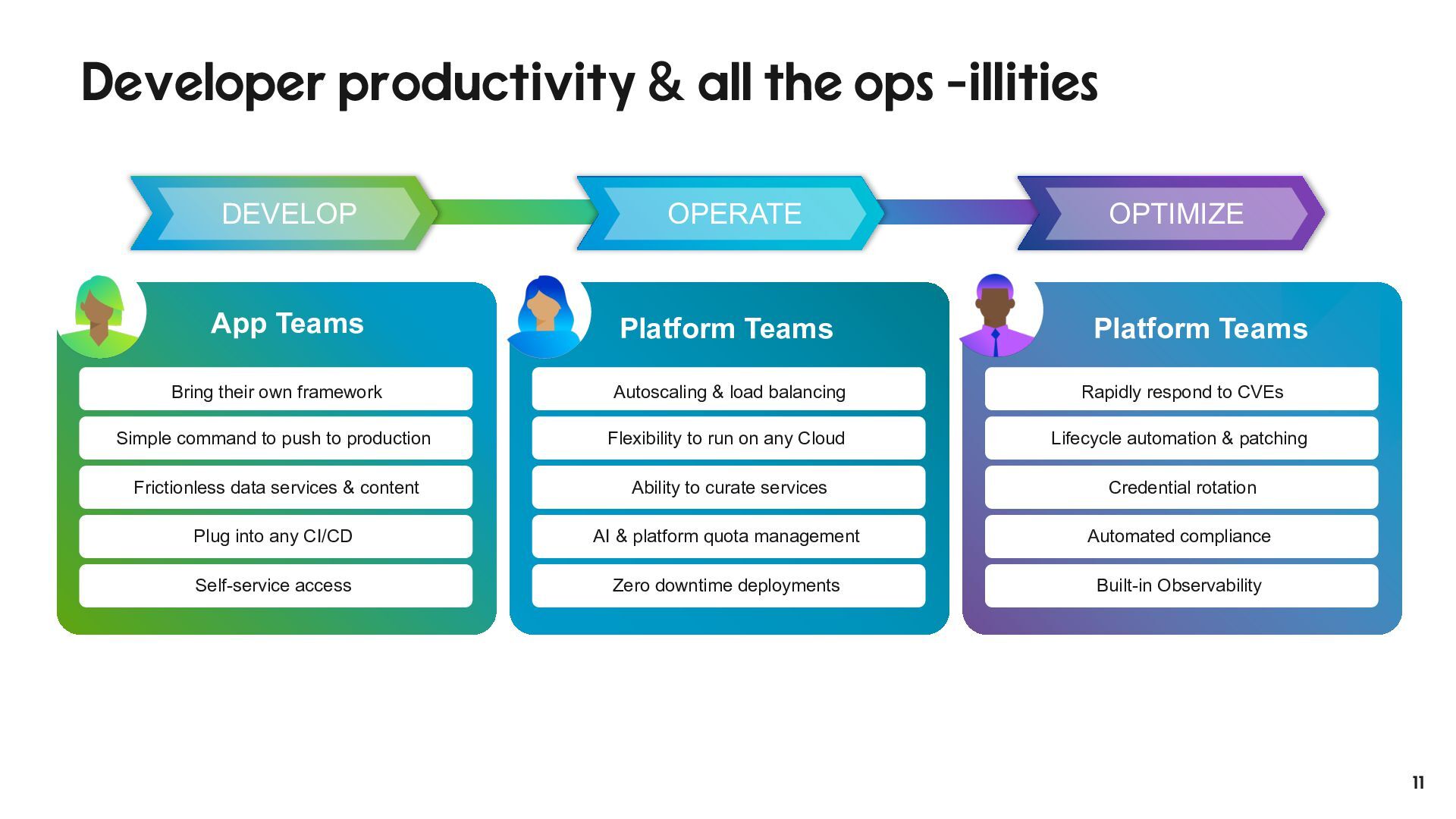 Developer productivity & all the ops -illities

DEVELOP

OPERATE

OPTIMIZE

App Teams

Bring their own framework

Simple command to push to production

Frictionless data services & content

Plug into any CI/CD

Self-service access

Platform Teams

Autoscaling & load balancing

Flexibility to run on any Cloud

Ability to curate services

AI & platform quota management

Zero downtime deployments

Platform Teams

Rapidly respond to CVEs

Lifecycle automation & patching

Credential rotation

Automated compliance

Built-in Observability

11